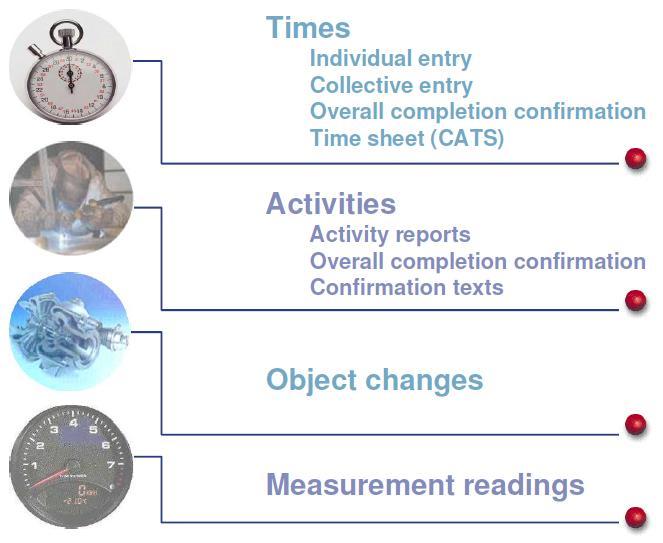 Times
Individual entry
Collective entry
Overall completion confirmation
Time sheet (CATS)

Activities
Activity reports
Overall completion confirmation
Confirmation texts

Object changes

Measurement readings